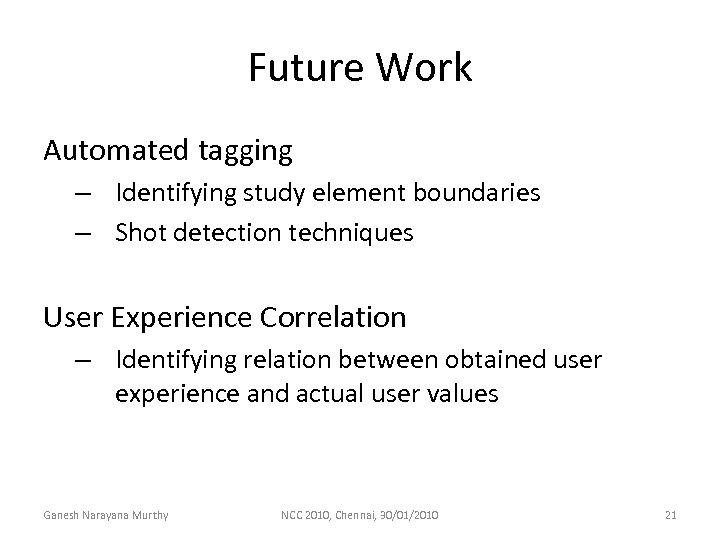 Future Work

Automated tagging

– Identifying study element boundaries
– Shot detection techniques

User Experience Correlation

– Identifying relation between obtained user experience and actual user values

Ganesh Narayana Murthy

NCC 2010, Chennai, 30/01/2010

21